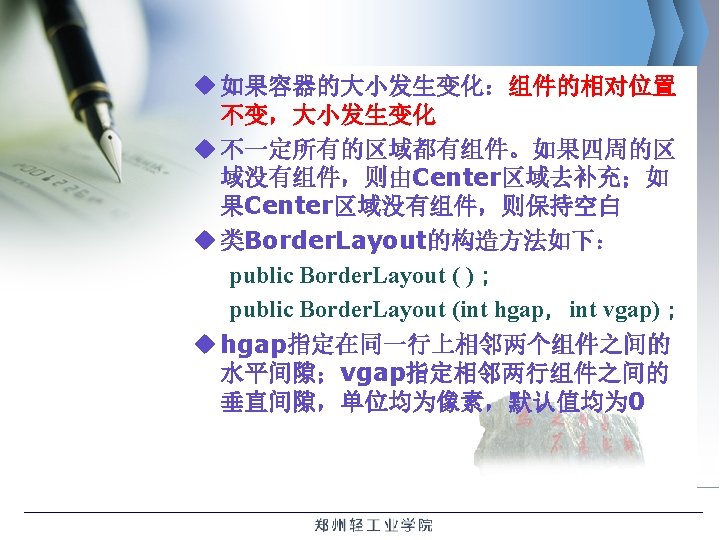 ◆ 如果容器的大小发生变化：组件的相对位置不变，大小发生变化

◆ 不一定所有的区域都有组件。如果四周的区域没有组件，则由Center区域去补充；如果Center区域没有组件，则保持空白

◆ 类BorderLayout的构造方法如下：

public BorderLayout ( )；

public BorderLayout (int hgap， int vgap)；

◆ hgap指定在同一行上相邻两个组件之间的水平间隙；vgap指定相邻两行组件之间的垂直间隙，单位均为像素，默认值均为0

郑州轻工业学院